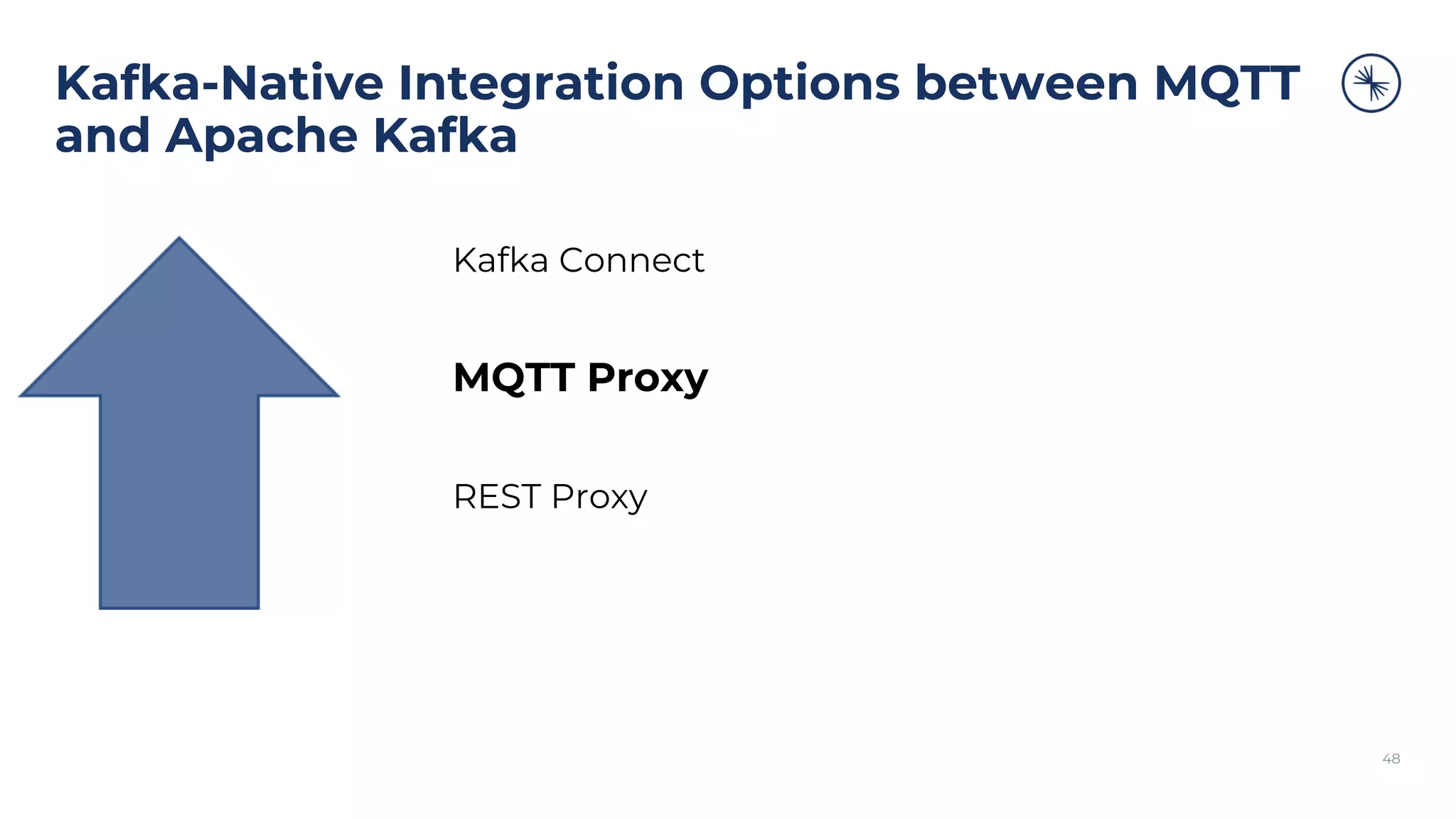 Kafka-Native Integration Options between MQTT and Apache Kafka

Kafka Connect

MQTT Proxy

REST Proxy

48